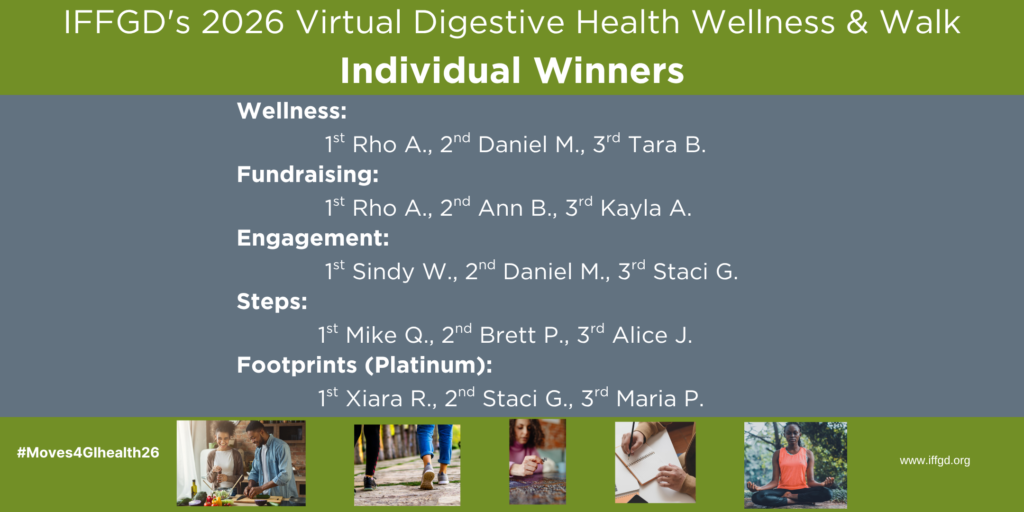 IFFGD's 2026 Virtual Digestive Health Wellness & Walk

Individual Winners

Wellness:

1$^{st}$ Rho A., 2$^{nd}$ Daniel M., 3$^{rd}$ Tara B.

Fundraising:

1$^{st}$ Rho A., 2$^{nd}$ Ann B., 3$^{rd}$ Kayla A.

Engagement:

1$^{st}$ Sindy W., 2$^{nd}$ Daniel M., 3$^{rd}$ Staci G.

Steps:

1$^{st}$ Mike Q., 2$^{nd}$ Brett P., 3$^{rd}$ Alice J.

Footprints (Platinum):

1$^{st}$ Xiara R., 2$^{nd}$ Staci G., 3$^{rd}$ Maria P.

#Moves4GIhealth26

www.iffgd.org